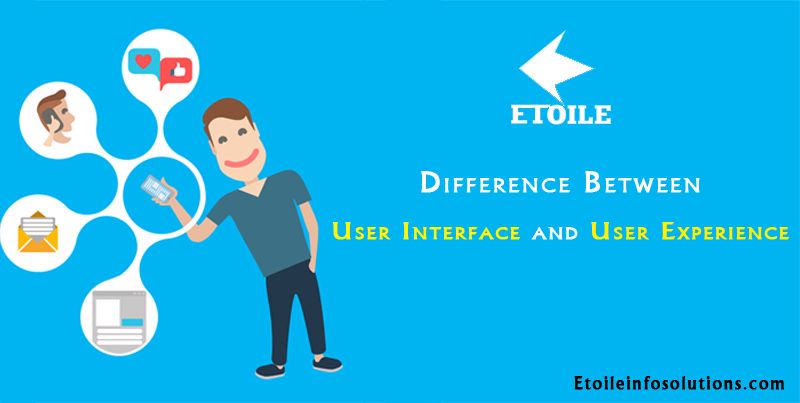 ETOILE

Difference Between

User Interface and User Experience

Etoileinfosolutions.com